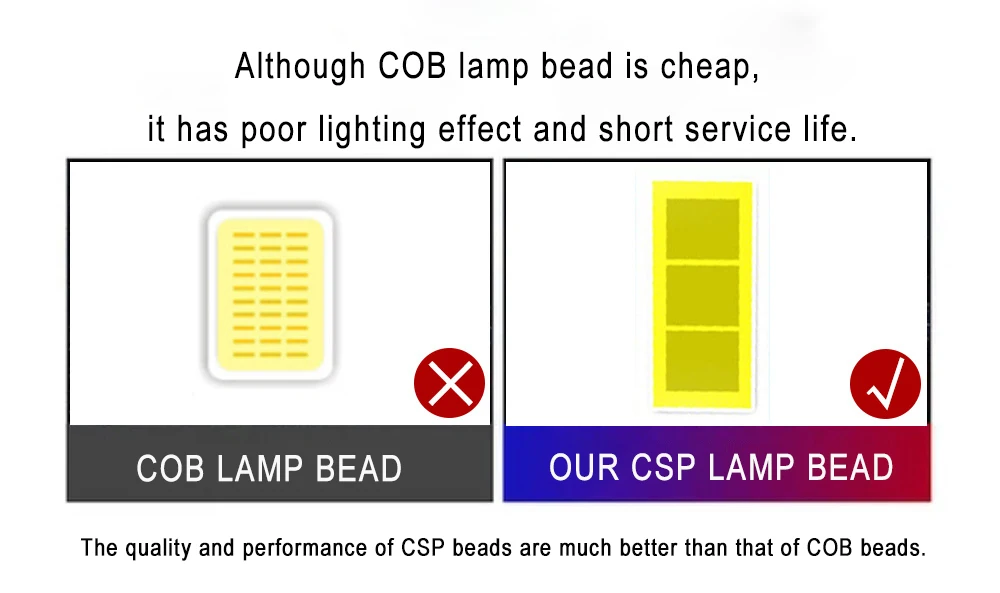 Although COB lamp bead is cheap,
it has poor lighting effect and short service life.

COB LAMP BEAD

OUR CSP LAMP BEAD

The quality and performance of CSP beads are much better than that of COB beads.